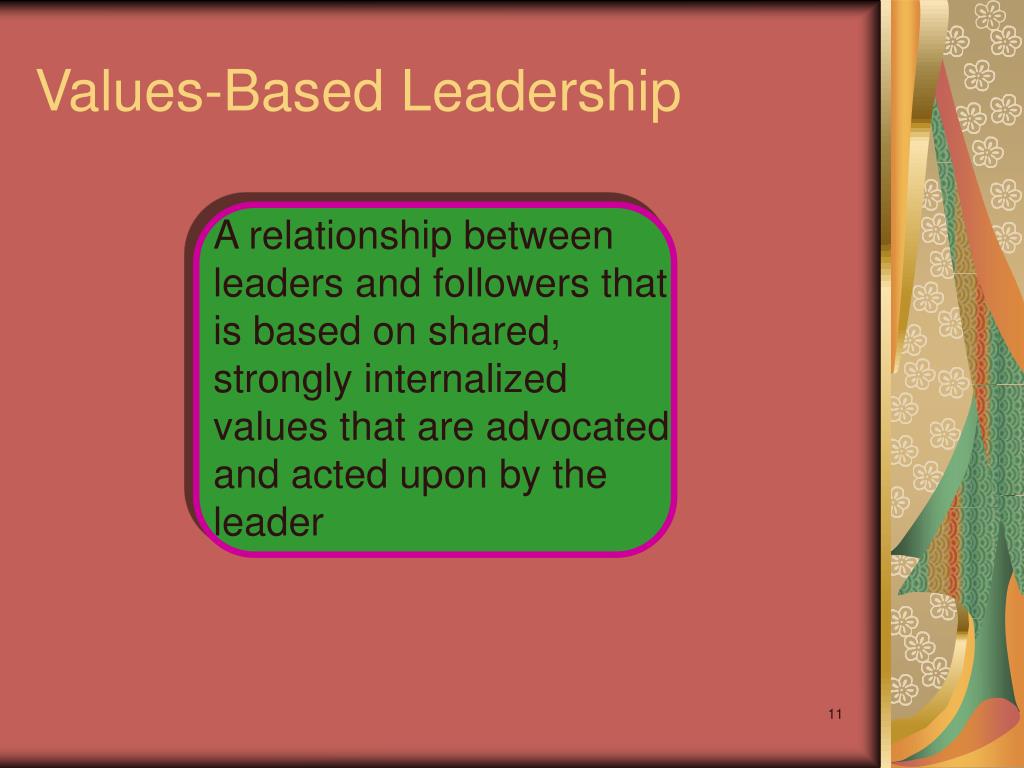 Values-Based Leadership

A relationship between leaders and followers that is based on shared, strongly internalized values that are advocated and acted upon by the leader

11